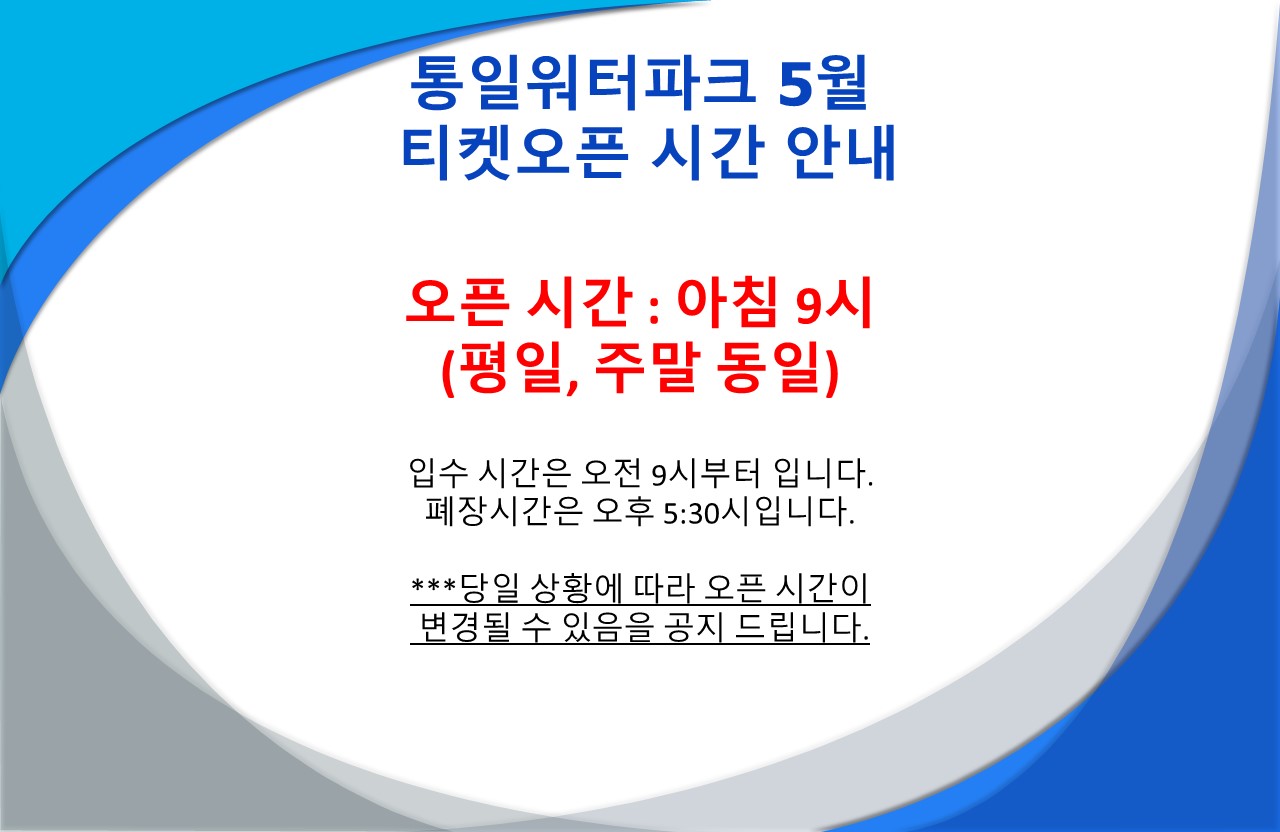 통일워터파크 5월
티켓오픈 시간 안내

오픈 시간 : 아침 9시
(평일, 주말 동일)

입수 시간은 오전 9시부터 입니다.
폐장시간은 오후 5:30시입니다.

***당일 상황에 따라 오픈 시간이 변경될 수 있음을 공지 드립니다.